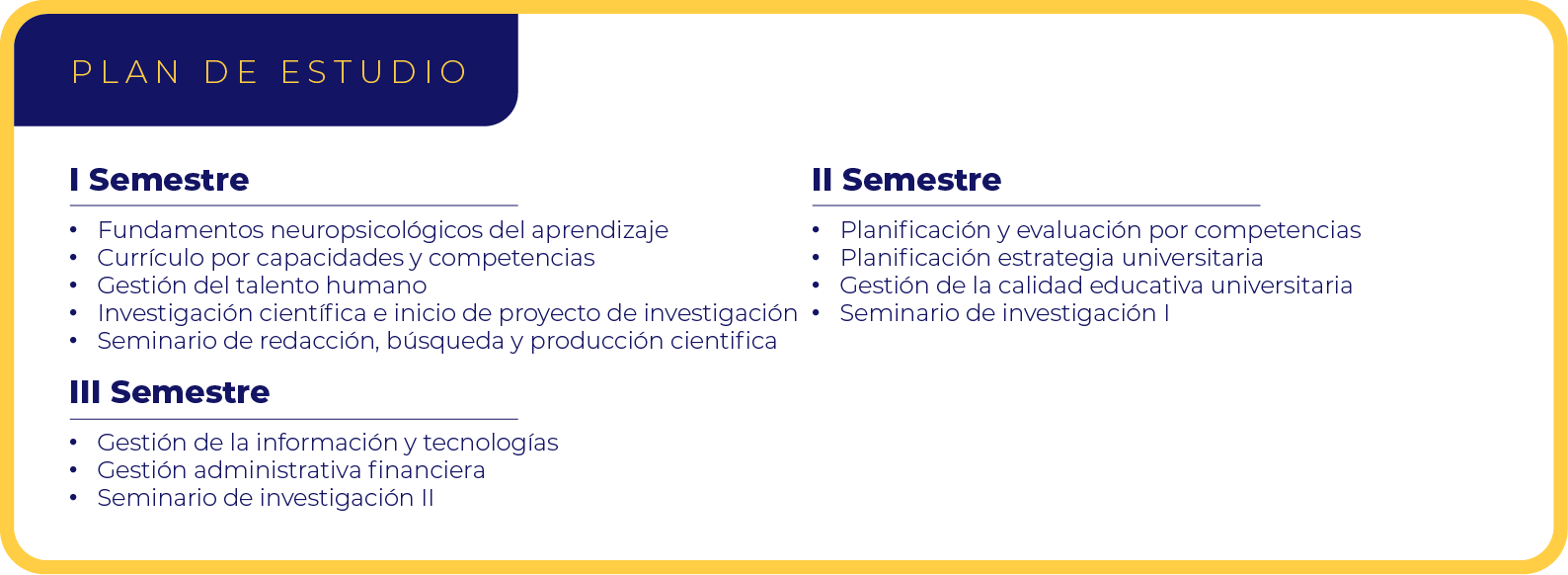 PLAN DE ESTUDIO

I Semestre

• Fundamentos neuropsicológicos del aprendizaje
• Currículo por capacidades y competencias
• Gestión del talento humano
• Investigación científica e inicio de proyecto de investigación
• Seminario de redacción, búsqueda y producción cientifica

III Semestre

• Gestión de la información y tecnologías
• Gestión administrativa financiera
• Seminario de investigación II

II Semestre

• Planificación y evaluación por competencias
• Planificación estrategia universitaria
• Gestión de la calidad educativa universitaria
• Seminario de investigación I